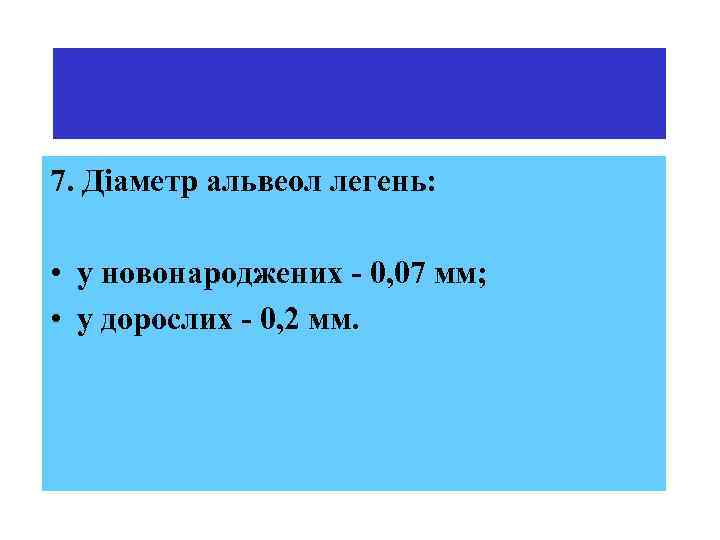 7. Діаметр альвеол легень:

• у новонароджених - 0,07 мм;
• у дорослих - 0,2 мм.